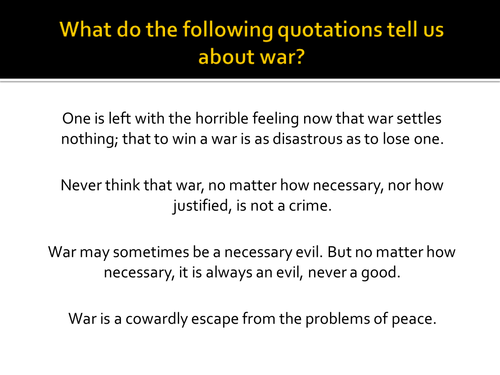 What do the following quotations tell us about war?

One is left with the horrible feeling now that war settles nothing; that to win a war is as disastrous as to lose one.

Never think that war, no matter how necessary, nor how justified, is not a crime.

War may sometimes be a necessary evil. But no matter how necessary, it is always an evil, never a good.

War is a cowardly escape from the problems of peace.